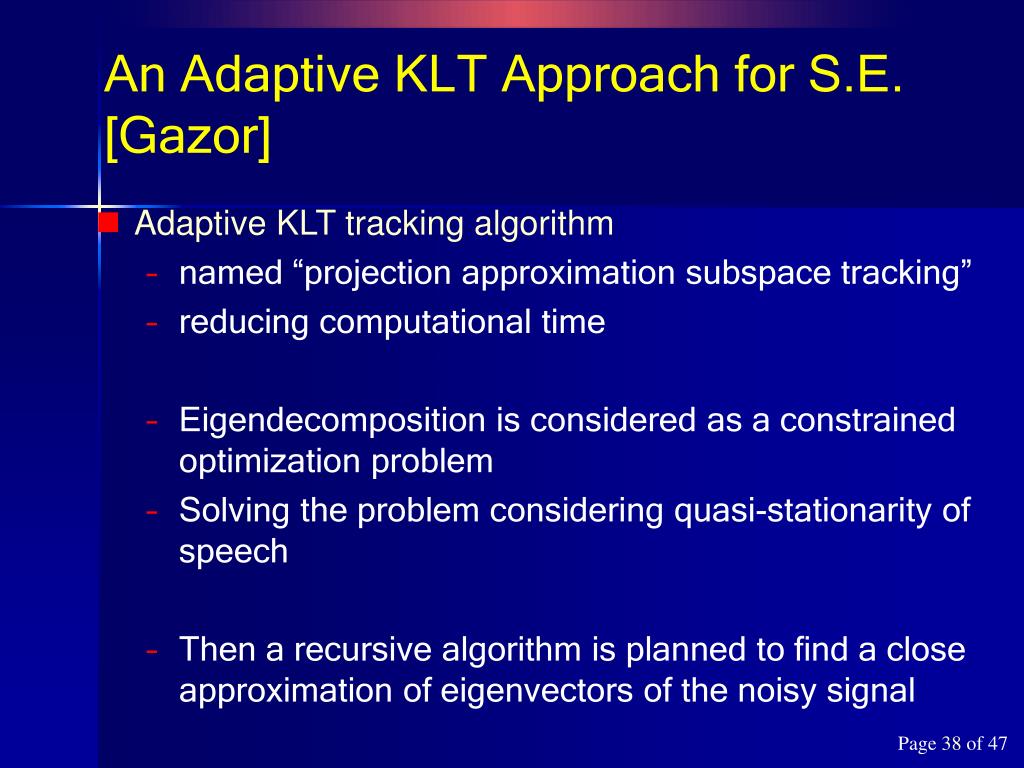 An Adaptive KLT Approach for S.E. [Gazor]

Adaptive KLT tracking algorithm
- named “projection approximation subspace tracking”
- reducing computational time

- Eigendecomposition is considered as a constrained optimization problem
- Solving the problem considering quasi-stationarity of speech

- Then a recursive algorithm is planned to find a close approximation of eigenvectors of the noisy signal

Page 38 of 47